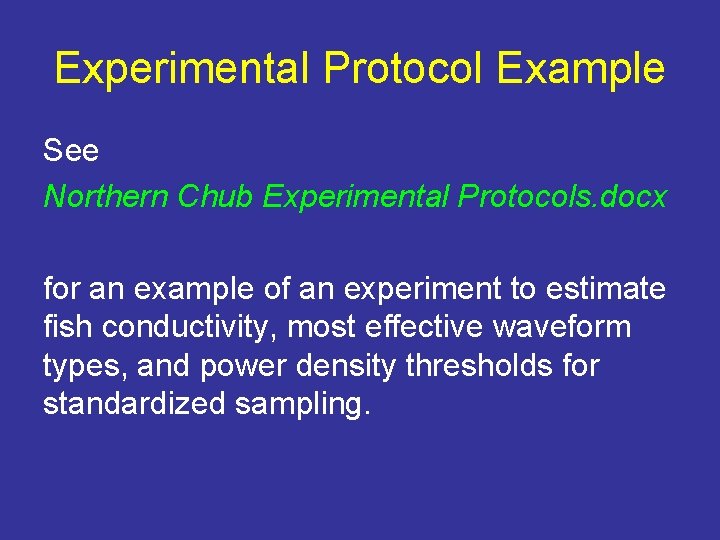 Experimental Protocol Example

See

Northern Chub Experimental Protocols.docx

for an example of an experiment to estimate fish conductivity, most effective waveform types, and power density thresholds for standardized sampling.